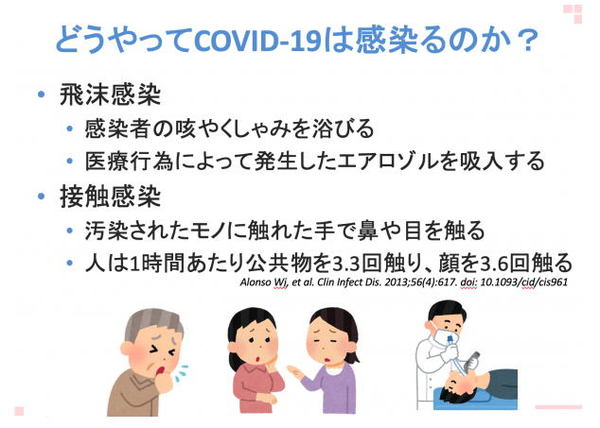 どうやってCOVID-19は感染るのか？

• 飛沫感染
  • 感染者の咳やくしゃみを浴びる
  • 医療行為によって発生したエアロゾルを吸入する
• 接触感染
  • 汚染されたモノに触れた手で鼻や目を触る
  • 人は1時間あたり公共物を3.3回触り、顔を3.6回触る

Alonso Wj, et al. Clin Infect Dis. 2013;56(4):617. doi: 10.1093/cid/cis961